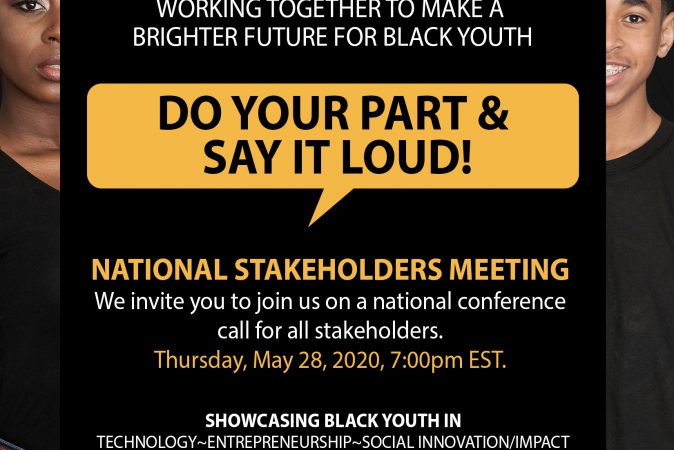 WORKING TOGETHER TO MAKE A BRIGHTER FUTURE FOR BLACK YOUTH

DO YOUR PART & SAY IT LOUD!

NATIONAL STAKEHOLDERS MEETING
We invite you to join us on a national conference call for all stakeholders.
Thursday, May 28, 2020, 7:00pm EST.

SHOWCASING BLACK YOUTH IN
TECHNOLOGY~ENTREPRENEURSHIP~SOCIAL INNOVATION/IMPACT